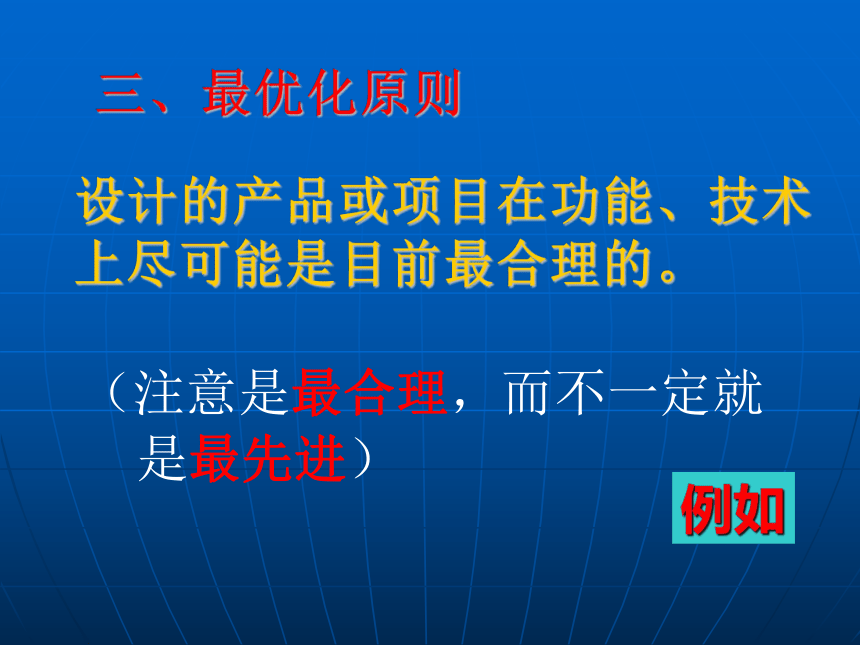 三、最优化原则

设计的产品或项目在功能、技术上尽可能是目前最合理的。

（注意是最合理，而不一定就是最先进）

例如